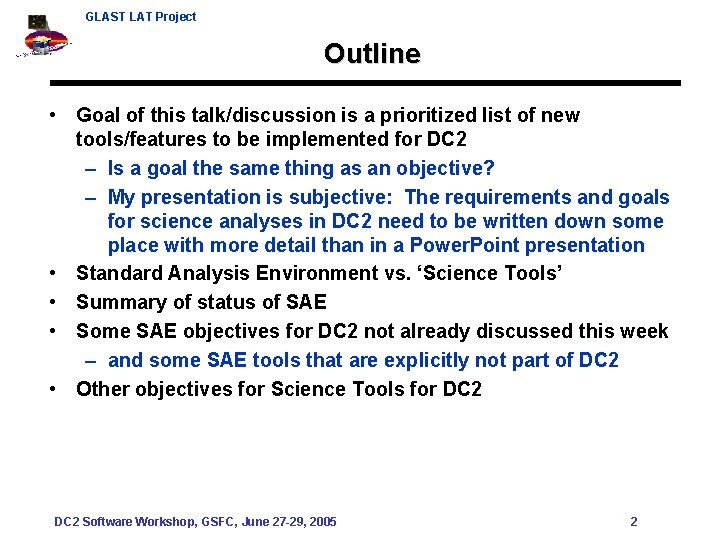 GLAST LAT Project

Outline

• Goal of this talk/discussion is a prioritized list of new tools/features to be implemented for DC2

– Is a goal the same thing as an objective?

– My presentation is subjective: The requirements and goals for science analyses in DC2 need to be written down some place with more detail than in a PowerPoint presentation

• Standard Analysis Environment vs. 'Science Tools'

• Summary of status of SAE

• Some SAE objectives for DC2 not already discussed this week

– and some SAE tools that are explicitly not part of DC2

• Other objectives for Science Tools for DC2

DC2 Software Workshop, GSFC, June 27-29, 2005

2